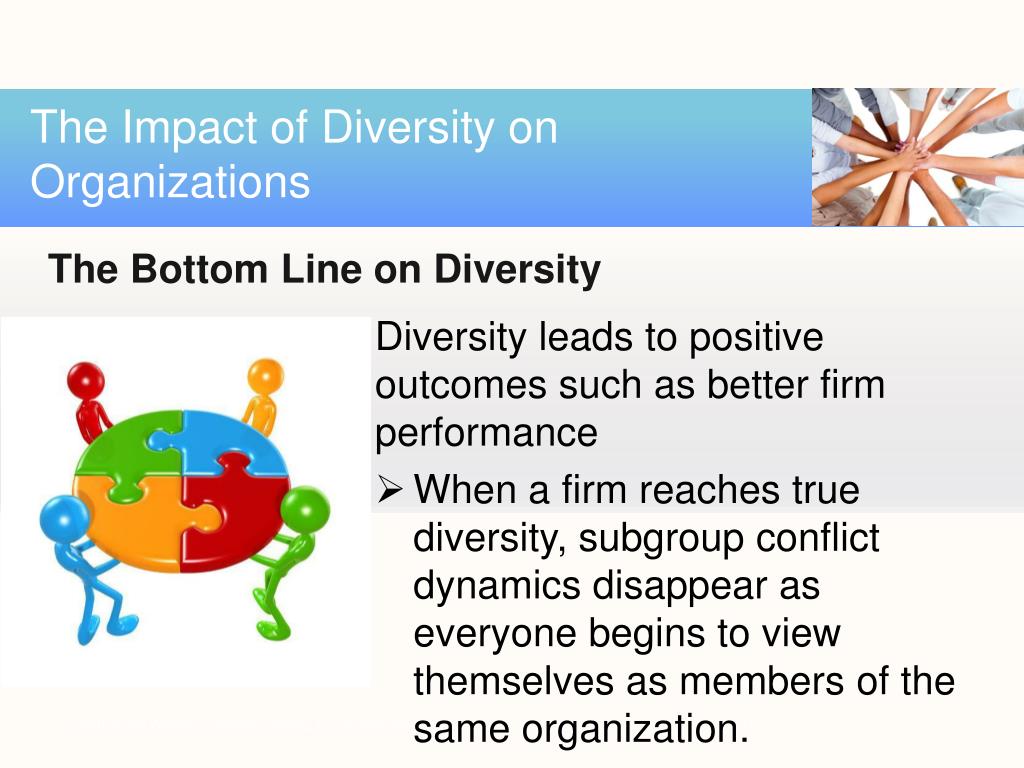 The Impact of Diversity on Organizations

The Bottom Line on Diversity

Diversity leads to positive outcomes such as better firm performance

➢ When a firm reaches true diversity, subgroup conflict dynamics disappear as everyone begins to view themselves as members of the same organization.